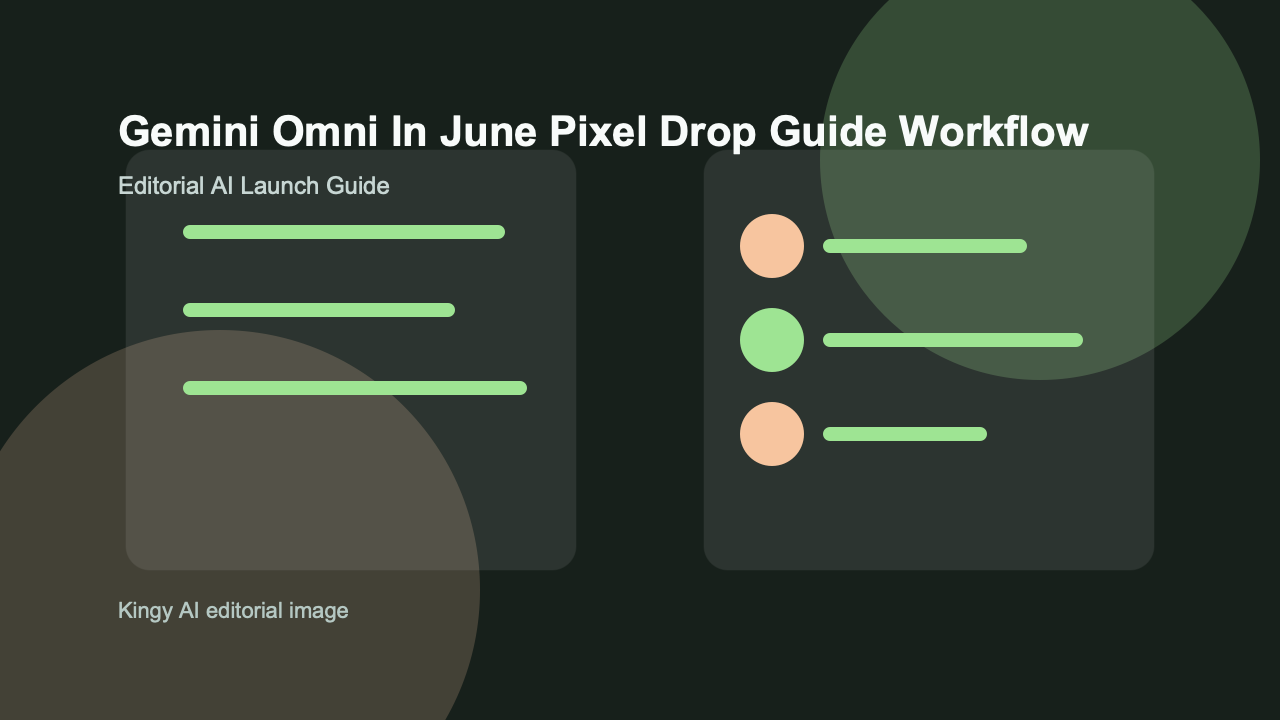 Gemini Omni In June Pixel Drop Guide Workflow

Editorial AI Launch Guide

Kingy AI editorial image